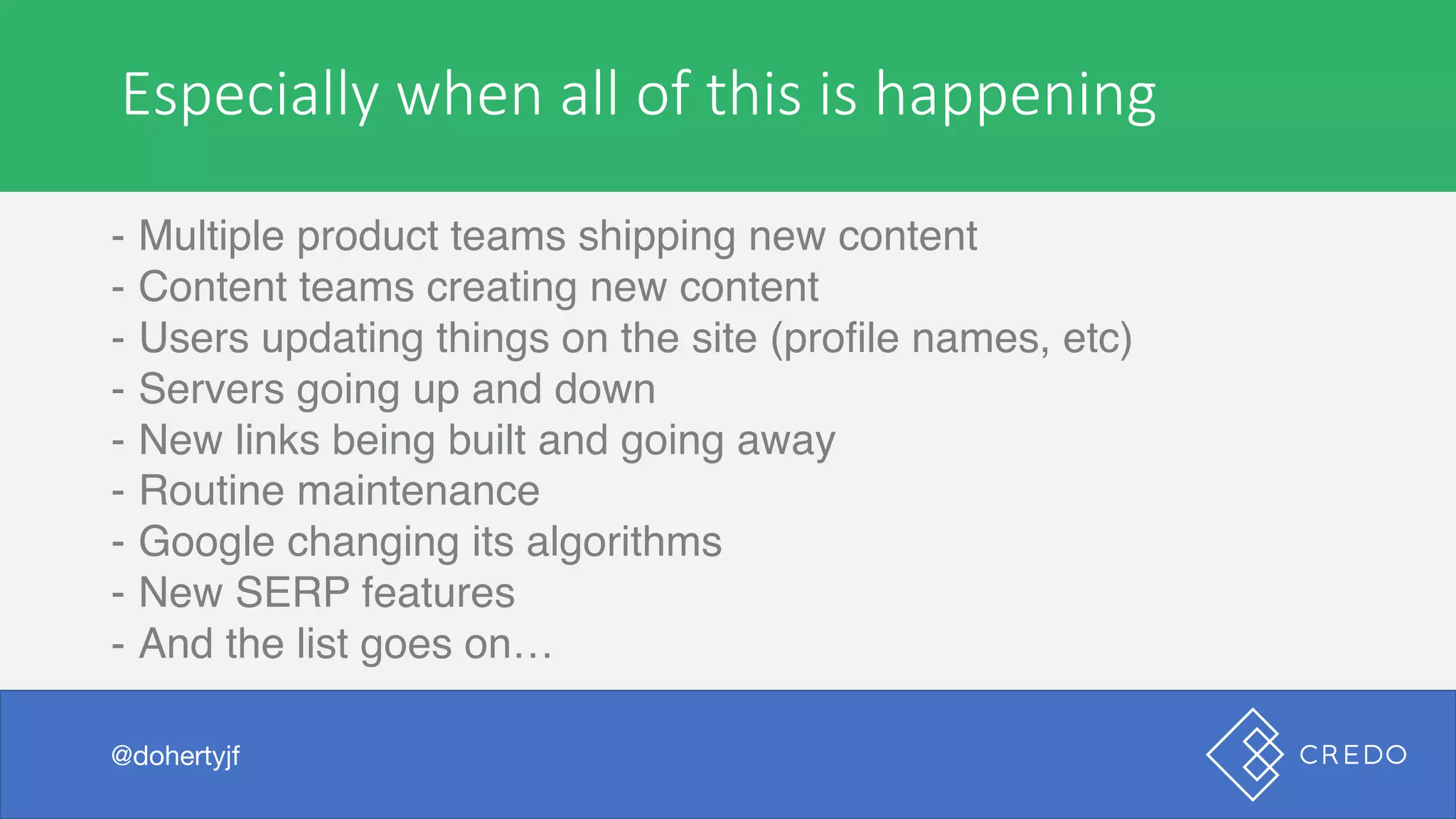 Especially when all of this is happening

- Multiple product teams shipping new content
- Content teams creating new content
- Users updating things on the site (profile names, etc)
- Servers going up and down
- New links being built and going away
- Routine maintenance
- Google changing its algorithms
- New SERP features
- And the list goes on…

@dohertyjf

CREDO